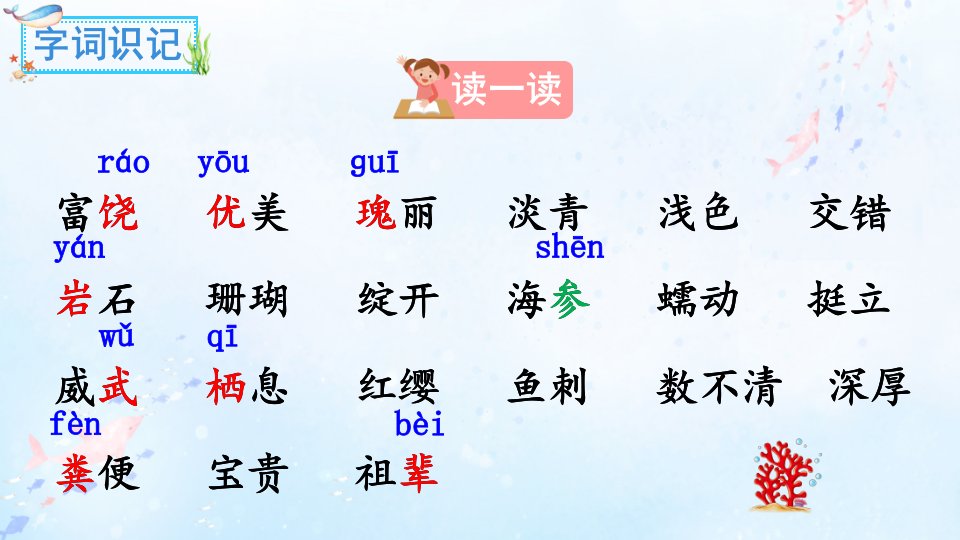 字词识记

读一读

ráo yōu guī
富饶 优美 瑰丽 淡青 浅色 交错

yán shēn
岩石 珊瑚 绽开 海参 蠕动 挺立

wǔ qī
威武 栖息 红缨 鱼刺 数不清 深厚

fèn bèi
粪便 宝贵 祖辈